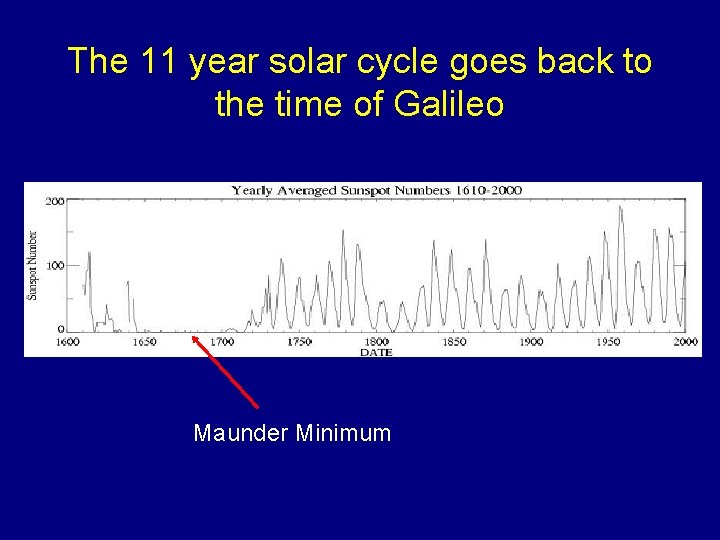 The 11 year solar cycle goes back to the time of Galileo

Yearly Averaged Sunspot Numbers 1610-2000

Sunspot Number

200
100
0

1600 1650 1700 1750 1800 1850 1900 1950 2000

DATE

Maunder Minimum